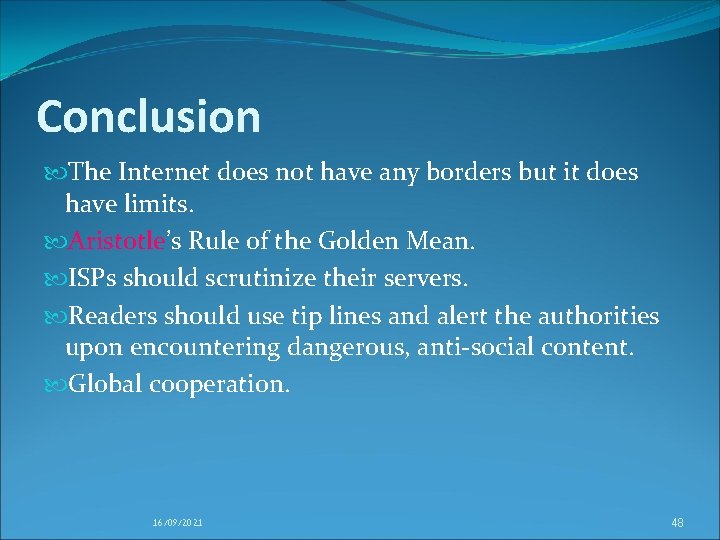 Conclusion

The Internet does not have any borders but it does have limits.

Aristotle's Rule of the Golden Mean.

ISPs should scrutinize their servers.

Readers should use tip lines and alert the authorities upon encountering dangerous, anti-social content.

Global cooperation.

16/09/2021

48